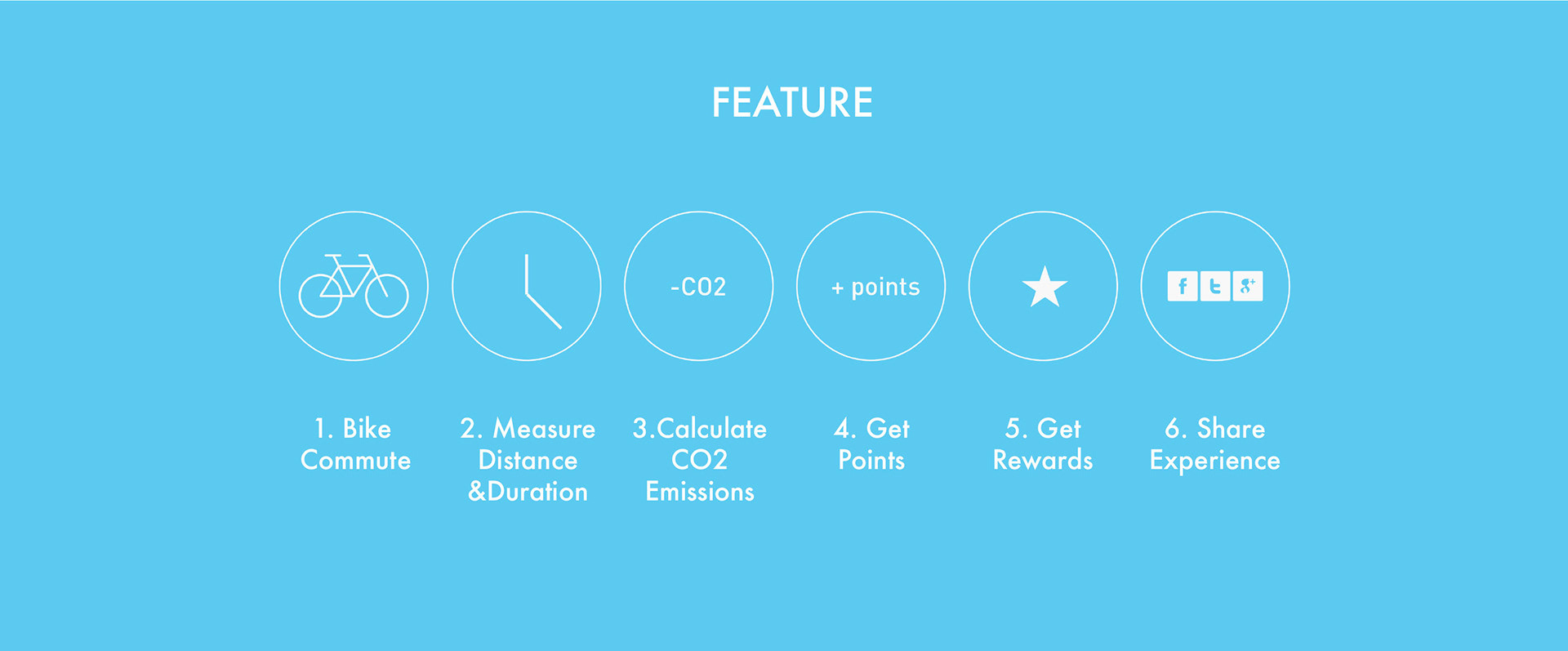 FEATURE

-CO2

+ points

f t g+

1. Bike Commute

2. Measure Distance &Duration

3.Calculate CO2 Emissions

4. Get Points

5. Get Rewards

6. Share Experience